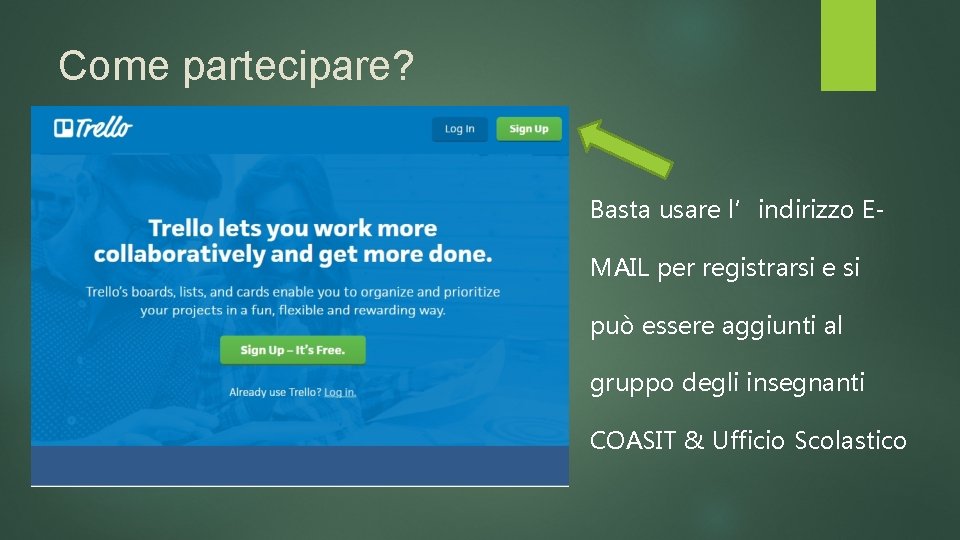 Come partecipare?

Trello

Log In

Sign Up

Trello lets you work more collaboratively and get more done.

Trello's boards, lists, and cards enable you to organize and prioritize your projects in a fun, flexible and rewarding way.

Sign Up – It's Free.

Already use Trello? Log in.

Basta usare l' indirizzo E-MAIL per registrarsi e si può essere aggiunti al gruppo degli insegnanti COASIT & Ufficio Scolastico